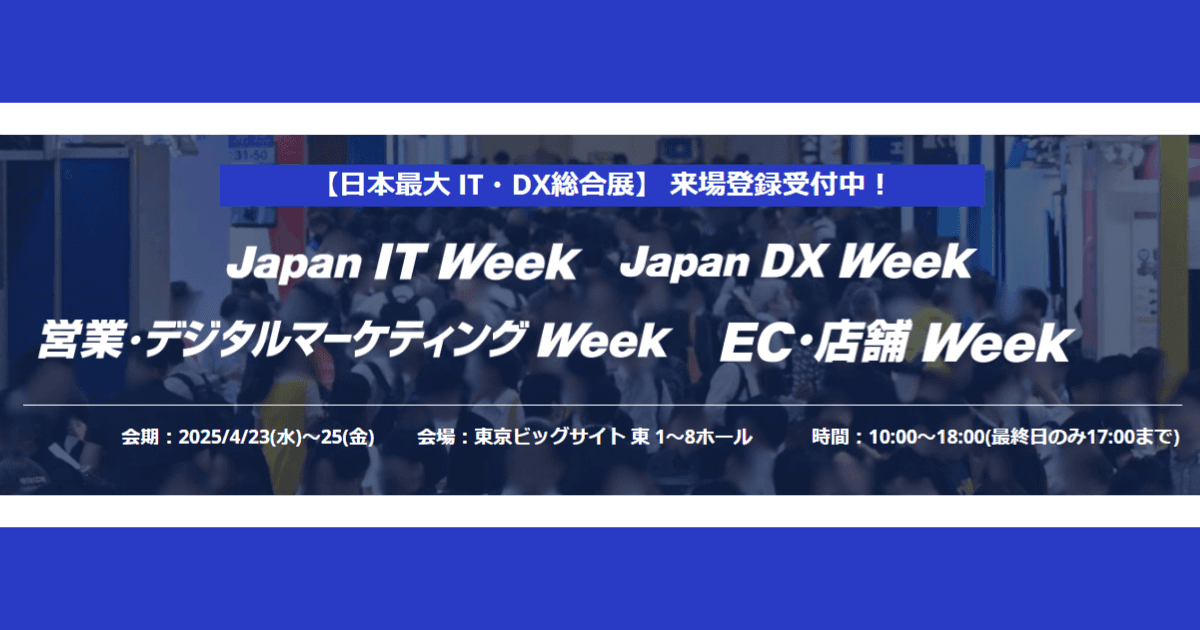 【日本最大 IT・DX総合展】 来場登録受付中！

Japan IT Week Japan DX Week

営業・デジタルマーケティング Week EC・店舗 Week

会期：2025/4/23(水)～25(金) 会場：東京ビッグサイト 東 1～8ホール 時間：10:00～18:00(最終日のみ17:00まで)